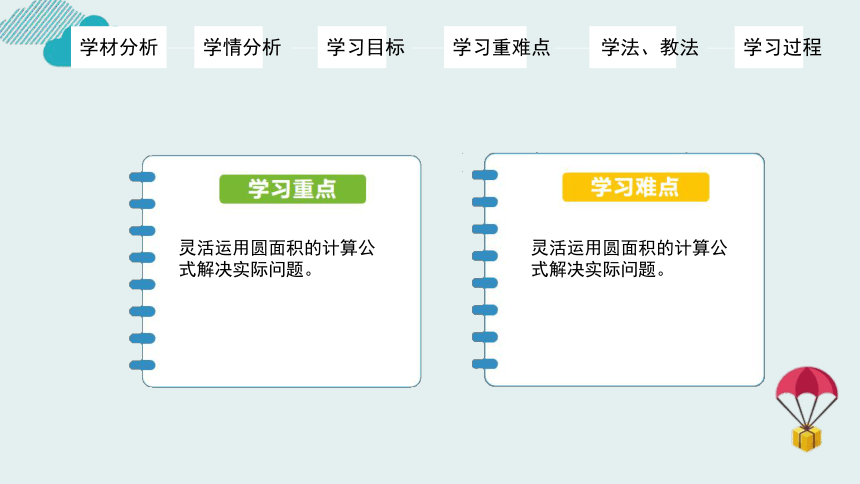 学材分析 学情分析 学习目标 学习重难点 学法、教法 学习过程

学习重点

灵活运用圆面积的计算公式解决实际问题。

学习难点

灵活运用圆面积的计算公式解决实际问题。